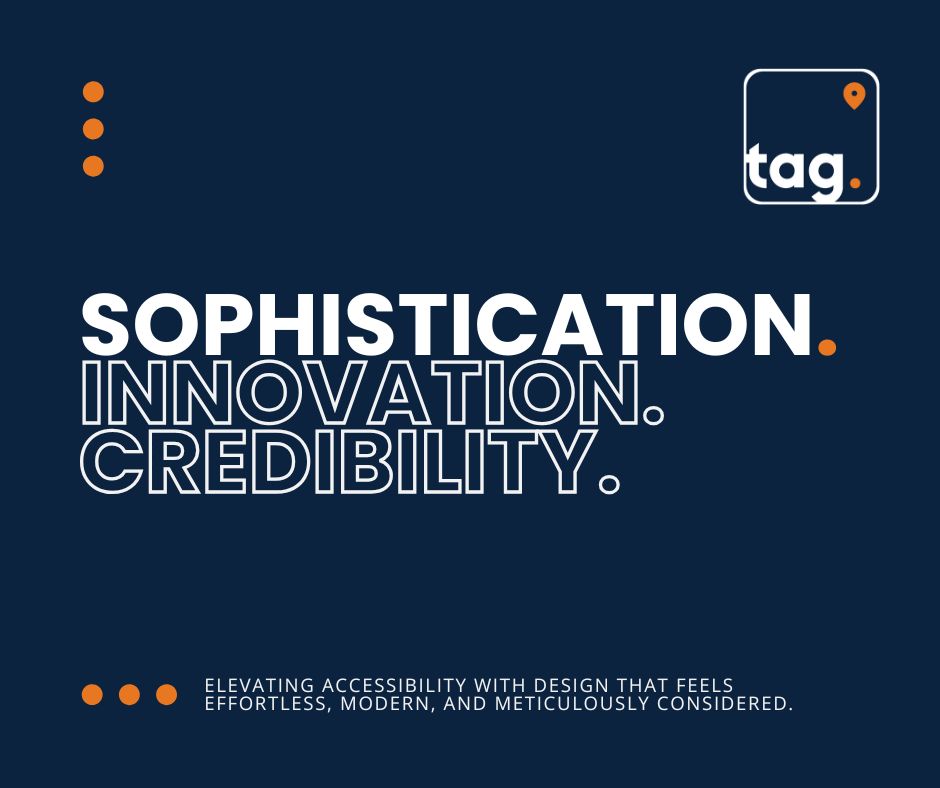 tag.

SOPHISTICATION.
INNOVATION.
CREDIBILITY.

ELEVATING ACCESSIBILITY WITH DESIGN THAT FEELS EFFORTLESS, MODERN, AND METICULOUSLY CONSIDERED.